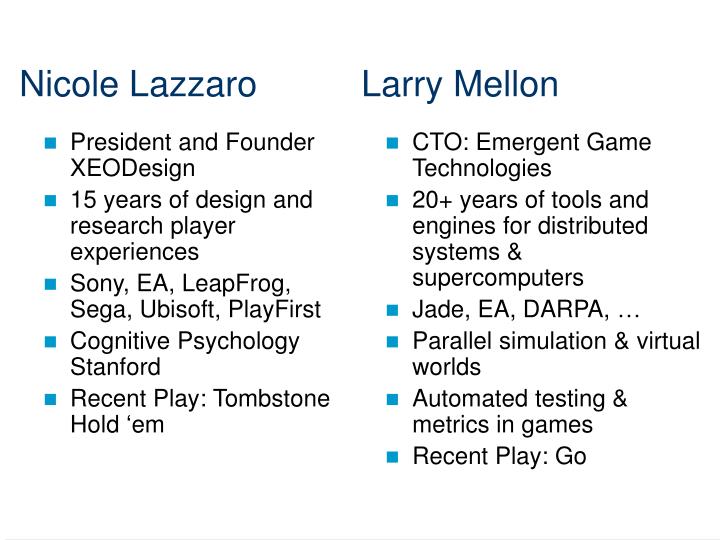 Nicole Lazzaro

- President and Founder XEODesign
- 15 years of design and research player experiences
- Sony, EA, LeapFrog, Sega, Ubisoft, PlayFirst
- Cognitive Psychology Stanford
- Recent Play: Tombstone Hold ‘em

Larry Mellon

- CTO: Emergent Game Technologies
- 20+ years of tools and engines for distributed systems & supercomputers
- Jade, EA, DARPA, …
- Parallel simulation & virtual worlds
- Automated testing & metrics in games
- Recent Play: Go